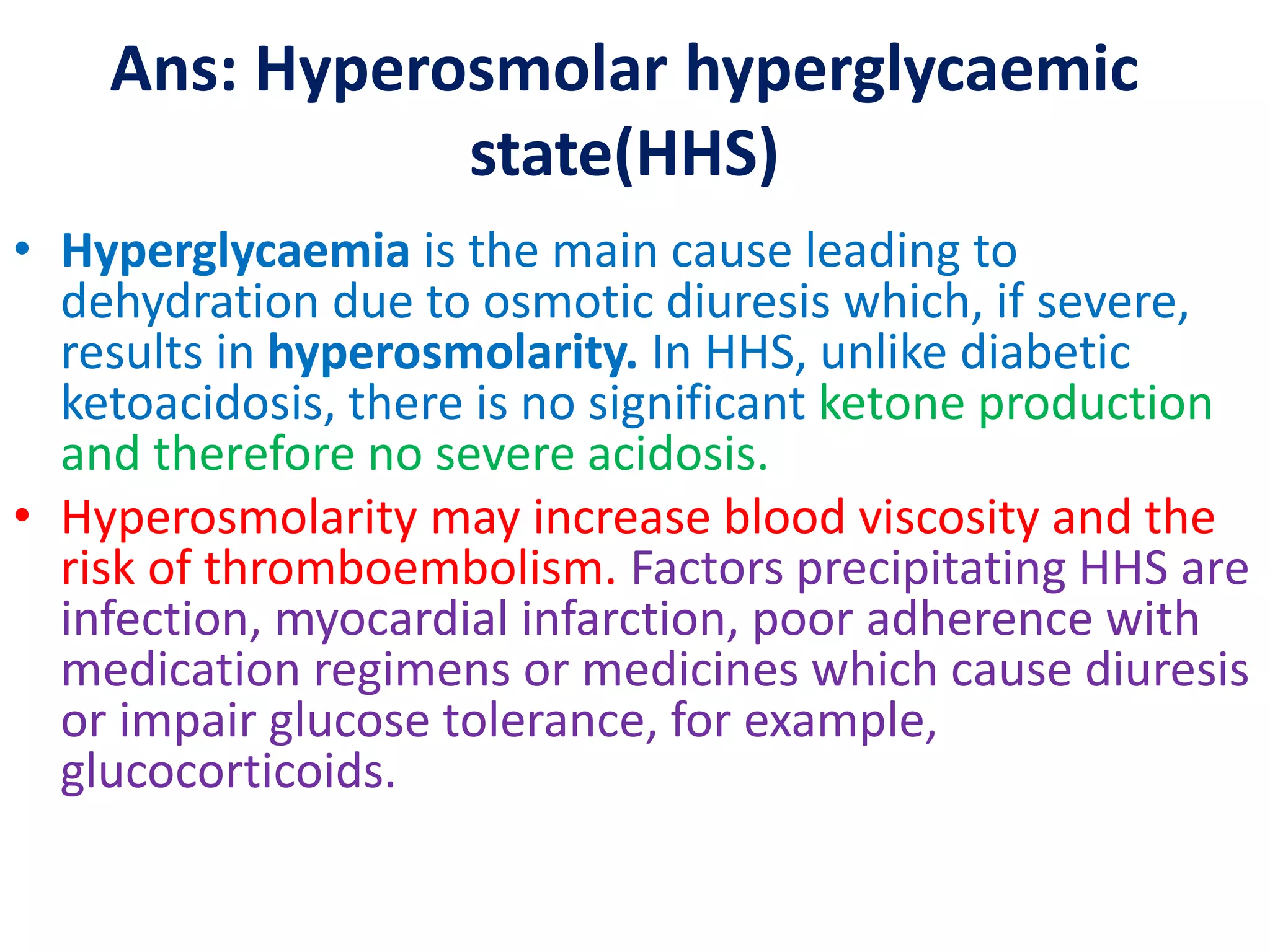 Ans: Hyperosmolar hyperglycaemic state(HHS)

• Hyperglycaemia is the main cause leading to dehydration due to osmotic diuresis which, if severe, results in hyperosmolarity. In HHS, unlike diabetic ketoacidosis, there is no significant ketone production and therefore no severe acidosis.

• Hyperosmolarity may increase blood viscosity and the risk of thromboembolism. Factors precipitating HHS are infection, myocardial infarction, poor adherence with medication regimens or medicines which cause diuresis or impair glucose tolerance, for example, glucocorticoids.